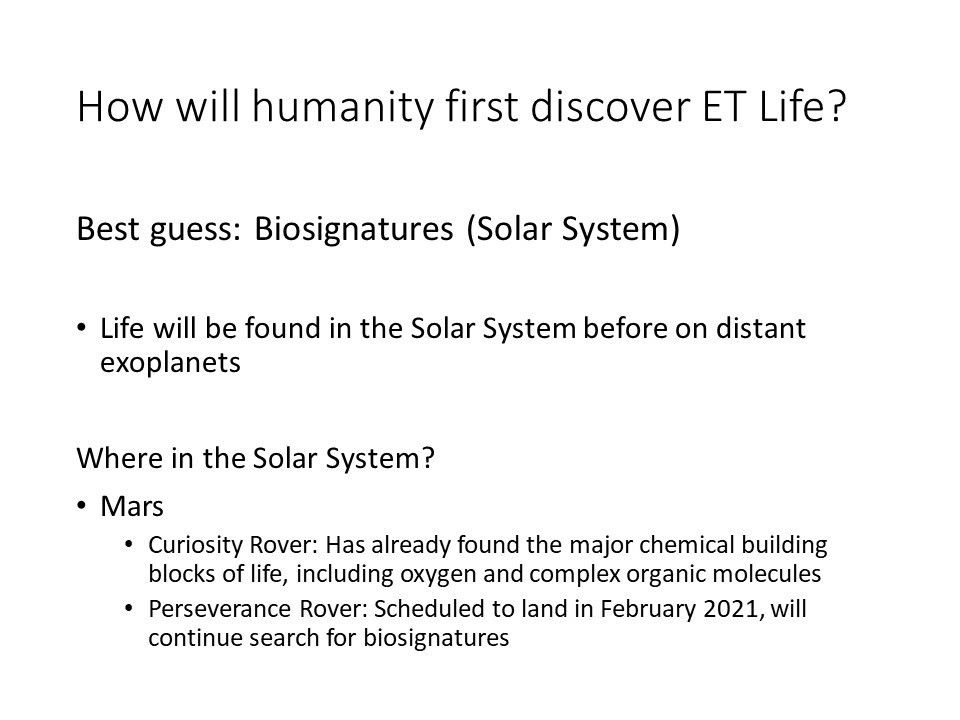 How will humanity first discover ET Life?

Best guess: Biosignatures (Solar System)

• Life will be found in the Solar System before on distant exoplanets

Where in the Solar System?

• Mars
  • Curiosity Rover: Has already found the major chemical building blocks of life, including oxygen and complex organic molecules
  • Perseverance Rover: Scheduled to land in February 2021, will continue search for biosignatures